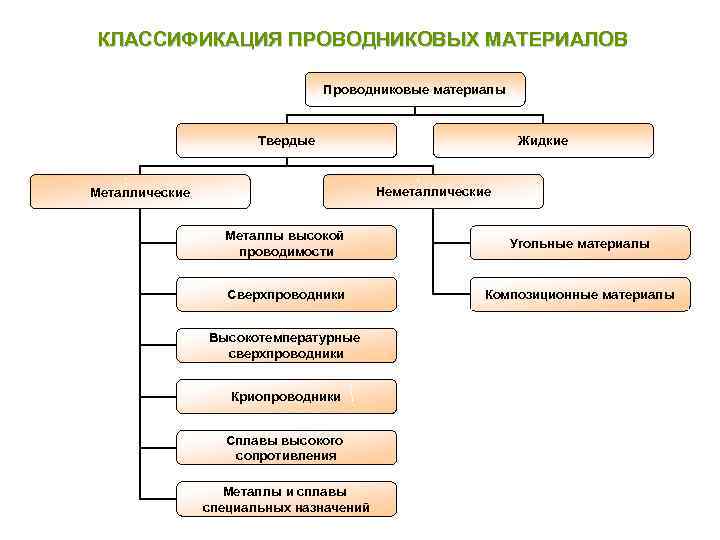 КЛАССИФИКАЦИЯ ПРОВОДНИКОВЫХ МАТЕРИАЛОВ

Проводниковые материалы

Твердые

Жидкие

Металлические

Неметаллические

Металлы высокой проводимости

Сверхпроводники

Высокотемпературные сверхпроводники

Криопроводники

Сплавы высокого сопротивления

Металлы и сплавы специальных назначений

Угольные материалы

Композиционные материалы